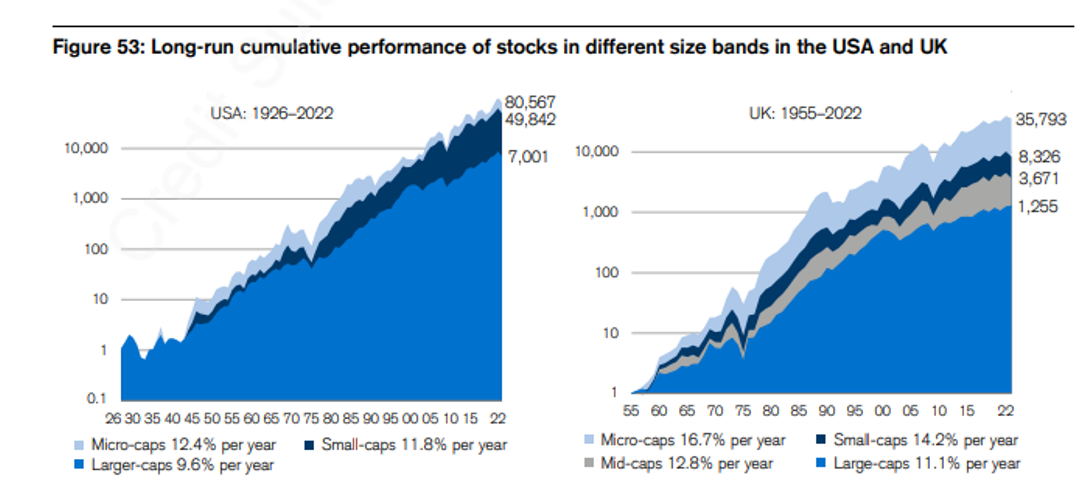 Figure 53: Long-run cumulative performance of stocks in different size bands in the USA and UK

USA: 1926–2022

80,567
49,842
7,001

10,000
1,000
100
10
1
0.1

26 30 35 40 45 50 55 60 65 70 75 80 85 90 95 00 05 10 15 22

Micro-caps 12.4% per year
Small-caps 11.8% per year
Larger-caps 9.6% per year

UK: 1955–2022

35,793
8,326
3,671
1,255

10,000
1,000
100
10
1

55 60 65 70 75 80 85 90 95 00 05 10 15 22

Micro-caps 16.7% per year
Small-caps 14.2% per year
Mid-caps 12.8% per year
Large-caps 11.1% per year

Credit Suisse